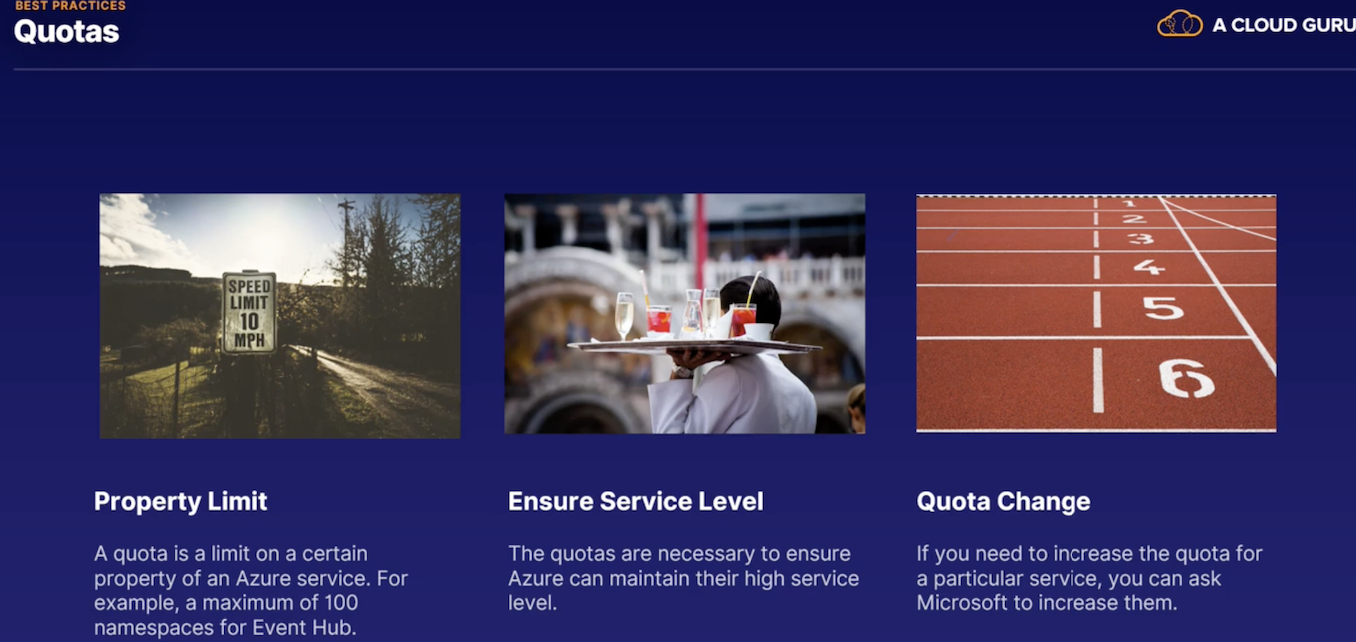 BEST PRACTICES
Quotas

A CLOUD GURU

SPEED LIMIT 10 MPH

1
2
3
4
5
6

Property Limit

A quota is a limit on a certain property of an Azure service. For example, a maximum of 100 namespaces for Event Hub.

Ensure Service Level

The quotas are necessary to ensure Azure can maintain their high service level.

Quota Change

If you need to increase the quota for a particular service, you can ask Microsoft to increase them.